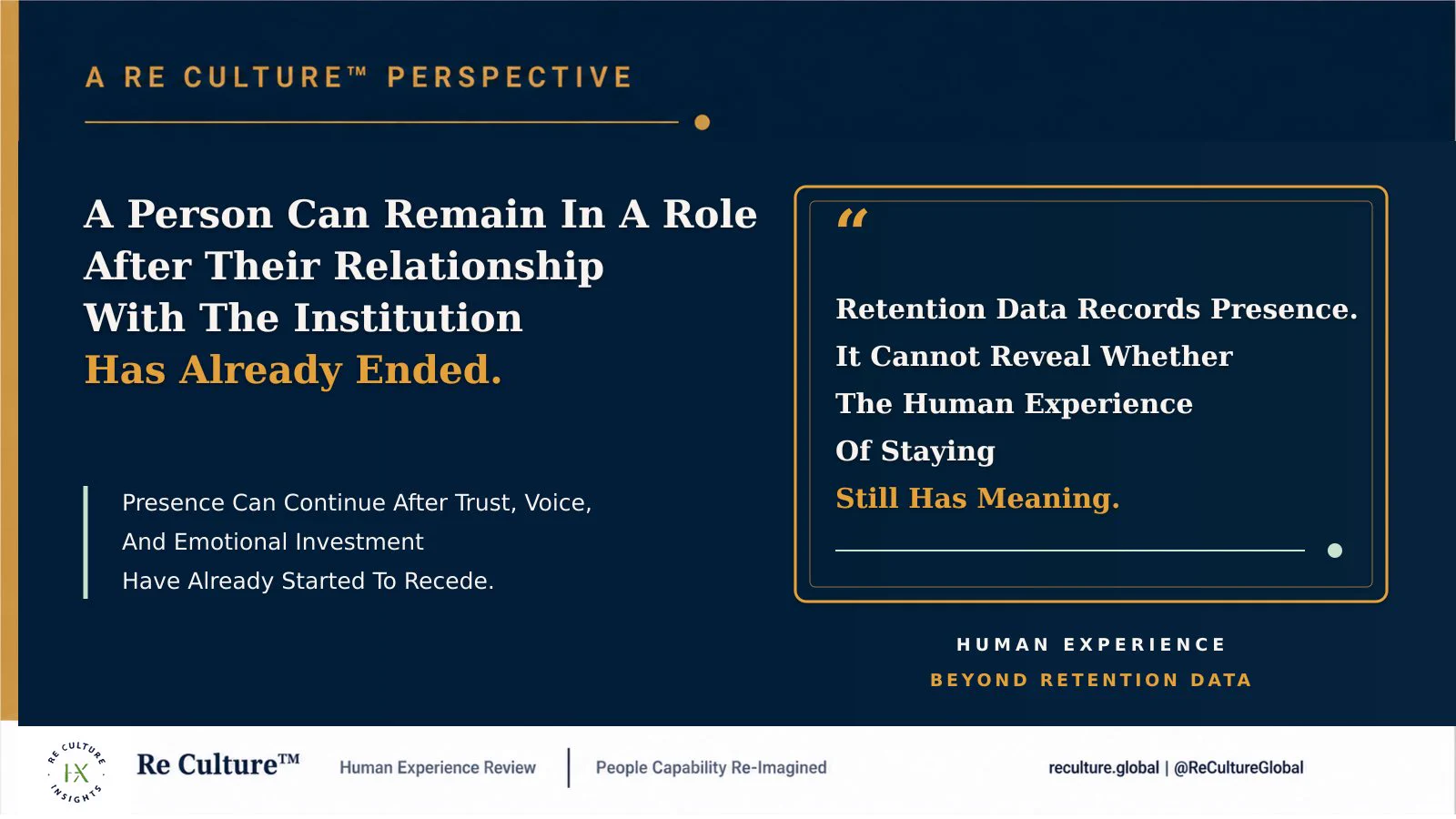 A RE CULTURE™ PERSPECTIVE

A Person Can Remain In A Role After Their Relationship With The Institution Has Already Ended.

Presence Can Continue After Trust, Voice, And Emotional Investment Have Already Started To Recede.

“

Retention Data Records Presence. It Cannot Reveal Whether The Human Experience Of Staying Still Has Meaning.

HUMAN EXPERIENCE
BEYOND RETENTION DATA

RE CULTURE HX INSIGHTS

Re Culture™

Human Experience Review | People Capability Re-Imagined

reculture.global | @ReCultureGlobal